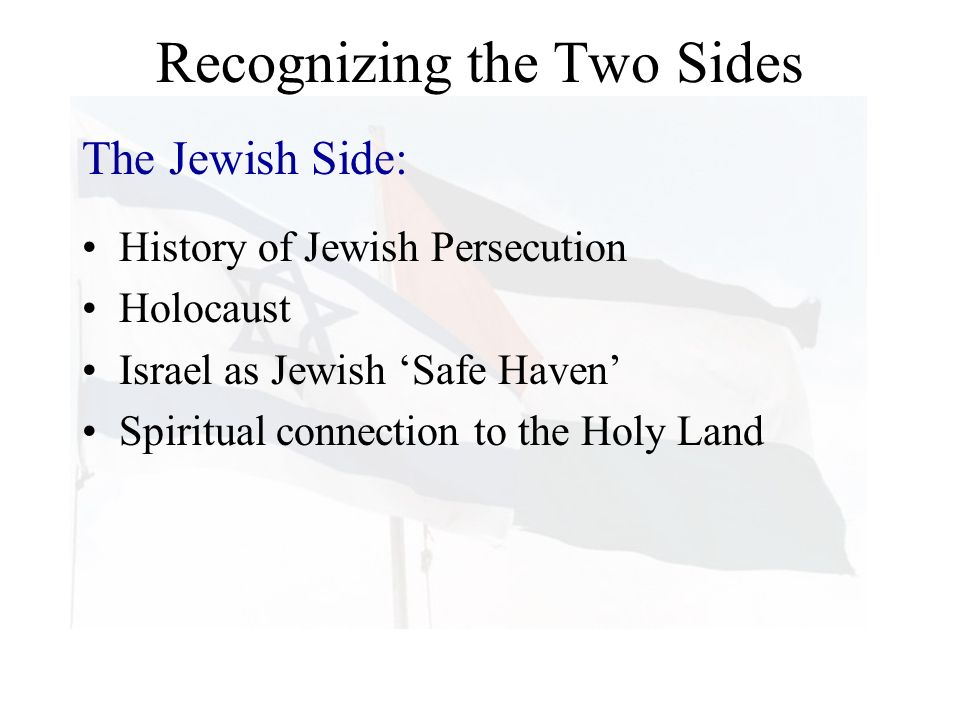 Recognizing the Two Sides

The Jewish Side:

• History of Jewish Persecution
• Holocaust
• Israel as Jewish ‘Safe Haven’
• Spiritual connection to the Holy Land